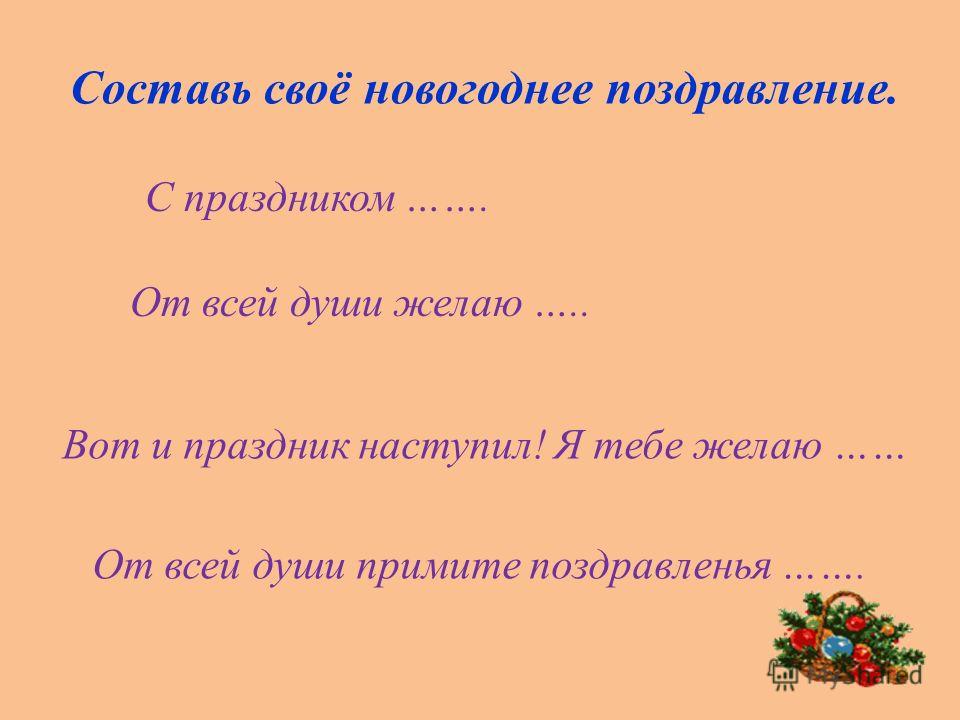 Составь своё новогоднее поздравление.

С праздником …….

От всей души желаю …..

Вот и праздник наступил! Я тебе желаю ……

От всей души примите поздравленья …….

MyShared